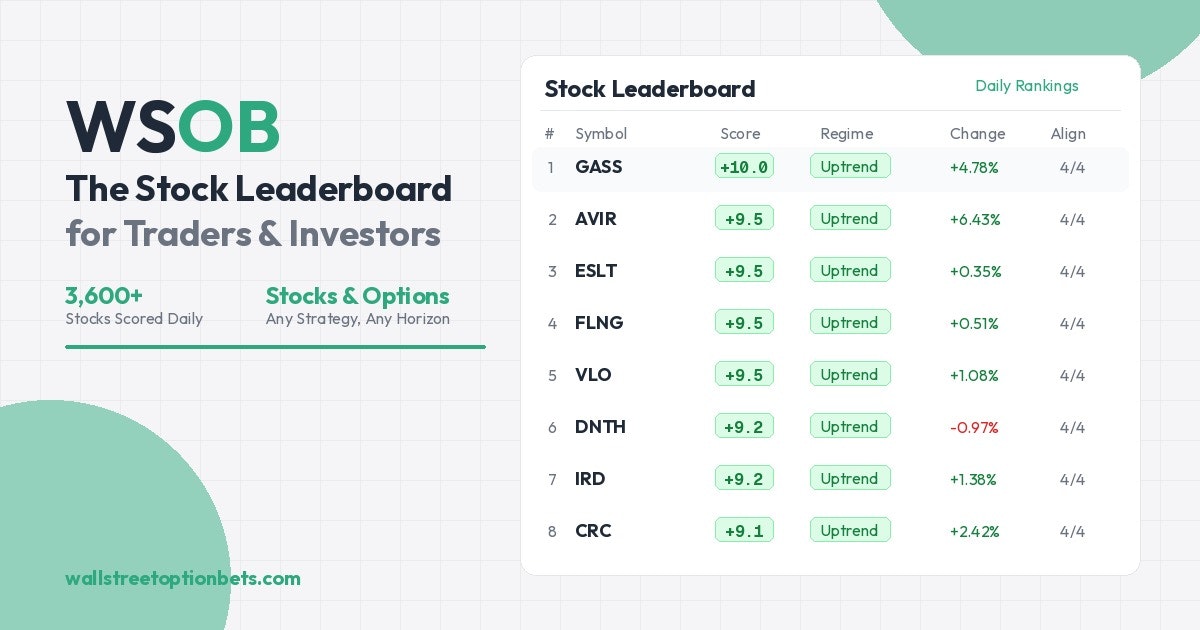 WSOB

The Stock Leaderboard
for Traders & Investors

3,600+
Stocks Scored Daily

Stocks & Options
Any Strategy, Any Horizon

wallstreetoptionbets.com

Stock Leaderboard

Daily Rankings

| # | Symbol | Score | Regime | Change | Align |
|---|---|---|---|---|---|
| 1 | GASS | +10.0 | Uptrend | +4.78% | 4/4 |
| 2 | AVIR | +9.5 | Uptrend | +6.43% | 4/4 |
| 3 | ESLT | +9.5 | Uptrend | +0.35% | 4/4 |
| 4 | FLNG | +9.5 | Uptrend | +0.51% | 4/4 |
| 5 | VLO | +9.5 | Uptrend | +1.08% | 4/4 |
| 6 | DNTH | +9.2 | Uptrend | -0.97% | 4/4 |
| 7 | IRD | +9.2 | Uptrend | +1.38% | 4/4 |
| 8 | CRC | +9.1 | Uptrend | +2.42% | 4/4 |